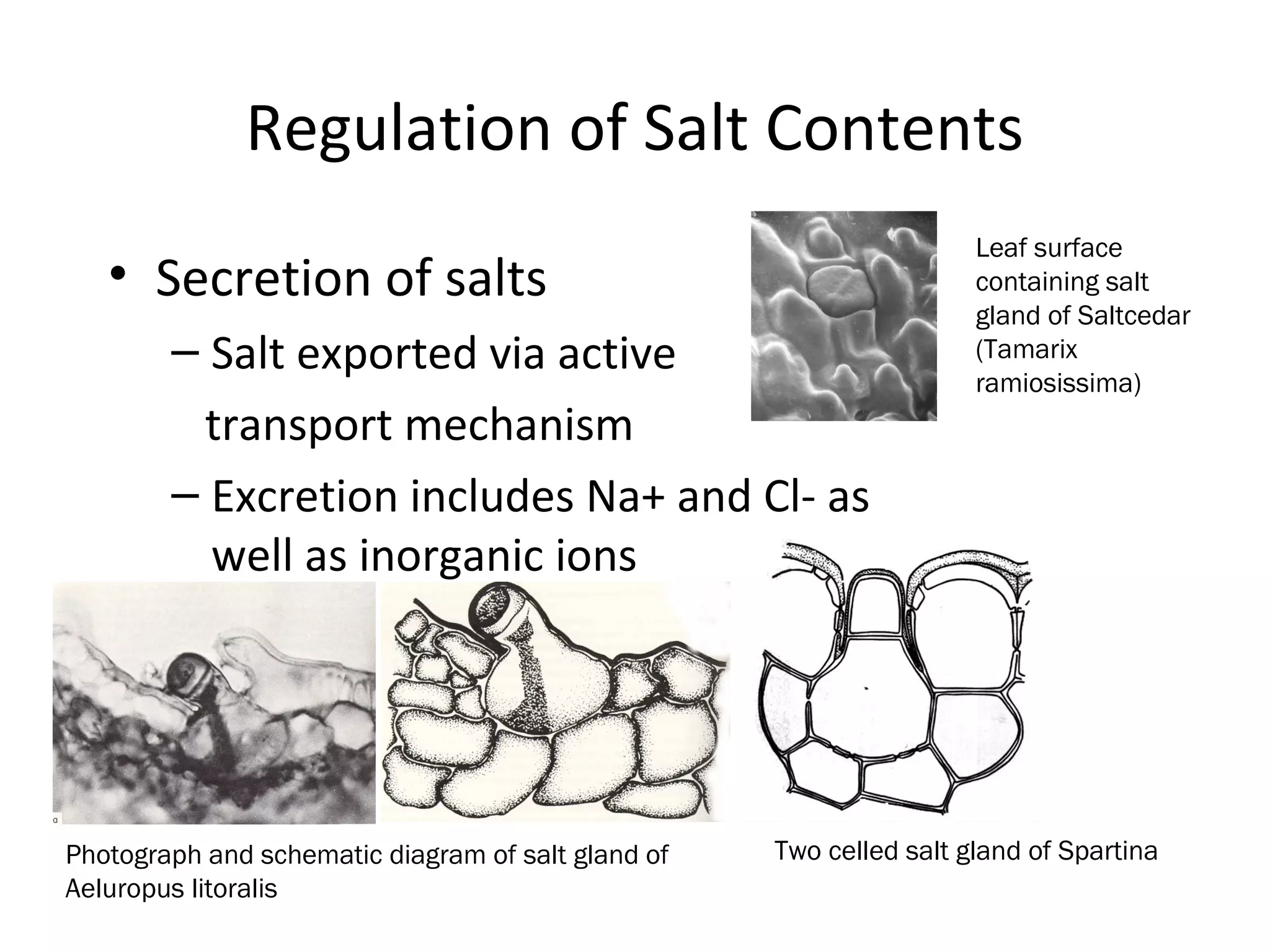 Regulation of Salt Contents

• Secretion of salts
– Salt exported via active transport mechanism
– Excretion includes Na+ and Cl- as well as inorganic ions

Leaf surface containing salt gland of Saltcedar (Tamarix ramiosissima)

a

Photograph and schematic diagram of salt gland of Aeluropus litoralis

Two celled salt gland of Spartina